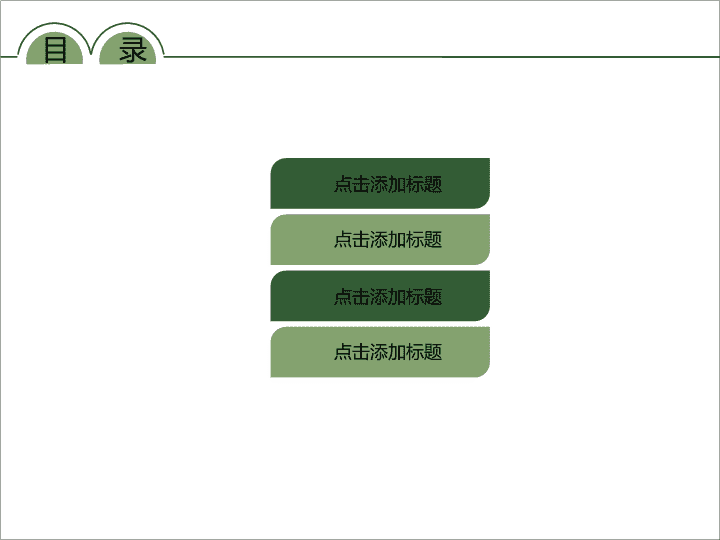 目 录

点击添加标题

点击添加标题

点击添加标题

点击添加标题